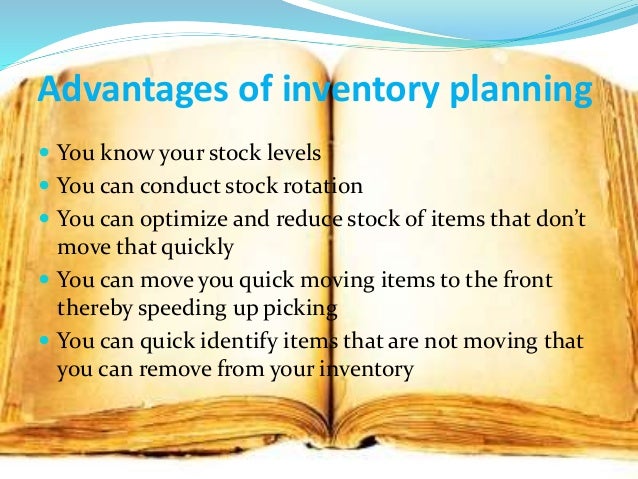 Advantages of inventory planning

- You know your stock levels
- You can conduct stock rotation
- You can optimize and reduce stock of items that don't move that quickly
- You can move you quick moving items to the front thereby speeding up picking
- You can quick identify items that are not moving that you can remove from your inventory